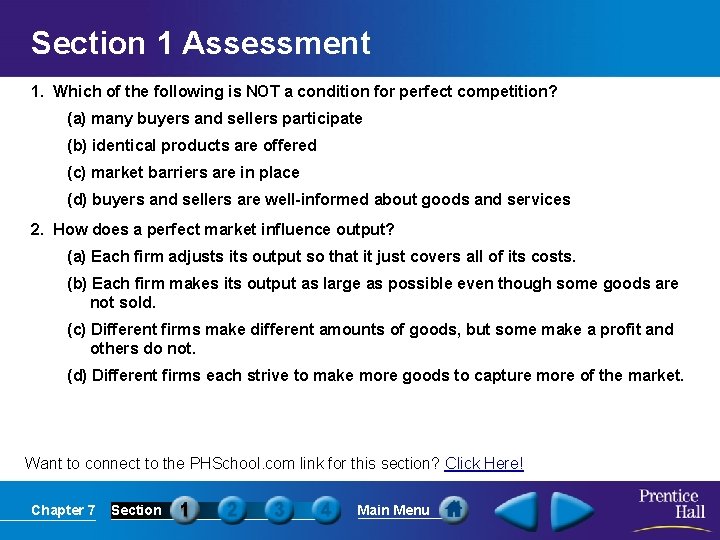 Section 1 Assessment

1. Which of the following is NOT a condition for perfect competition?

(a) many buyers and sellers participate

(b) identical products are offered

(c) market barriers are in place

(d) buyers and sellers are well-informed about goods and services

2. How does a perfect market influence output?

(a) Each firm adjusts its output so that it just covers all of its costs.

(b) Each firm makes its output as large as possible even though some goods are not sold.

(c) Different firms make different amounts of goods, but some make a profit and others do not.

(d) Different firms each strive to make more goods to capture more of the market.

Want to connect to the PHSchool.com link for this section? Click Here!

Chapter 7 Section 1 2 3 4 Main Menu

Prentice Hall